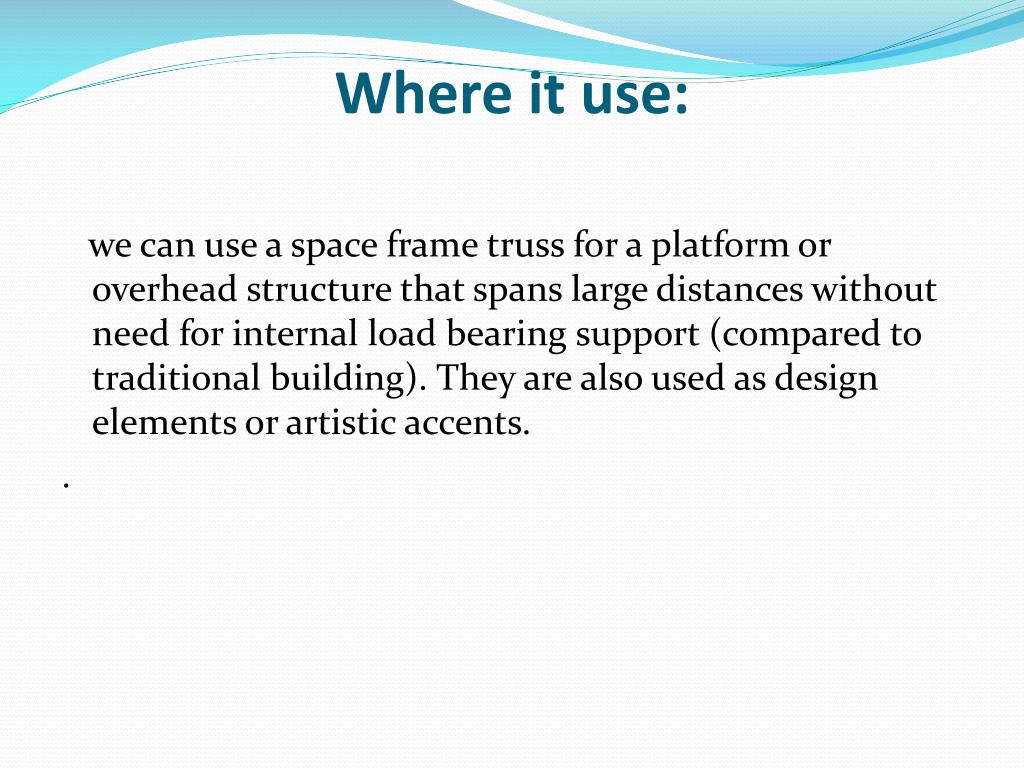 Where it use:

we can use a space frame truss for a platform or overhead structure that spans large distances without need for internal load bearing support (compared to traditional building). They are also used as design elements or artistic accents.

.